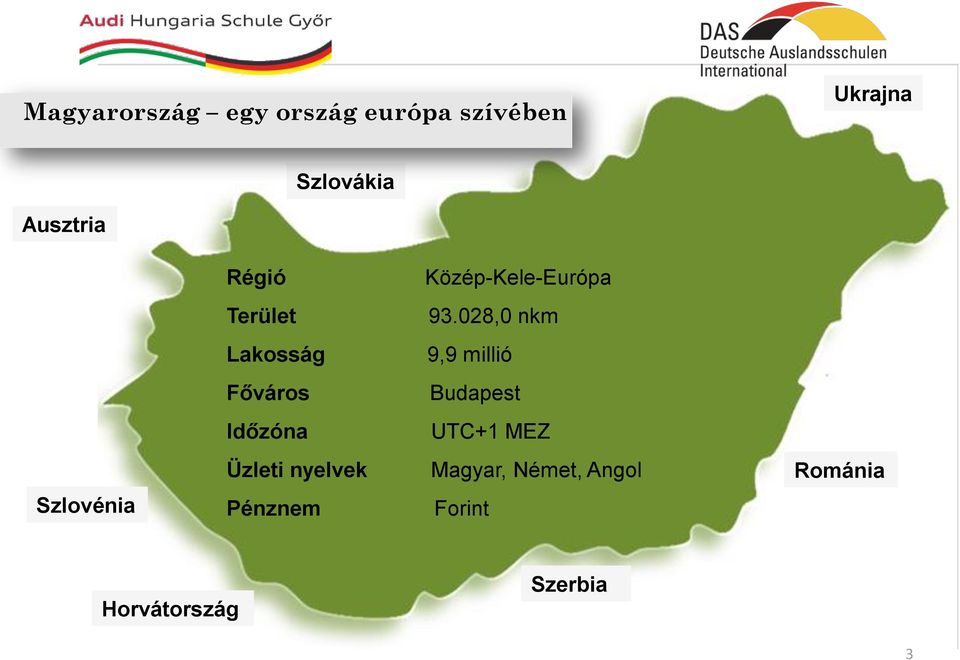 Audi Hungaria Schule Győr

DAS
Deutsche Auslandsschulen
International

Magyarország – egy ország európa szívében

Ukrajna

Szlovákia

Ausztria

| Régió | Közép-Kele-Európa |
|---|---|
| Terület | 93.028,0 nkm |
| Lakosság | 9,9 millió |
| Főváros | Budapest |
| Időzóna | UTC+1 MEZ |
| Üzleti nyelvek | Magyar, Német, Angol |
| Pénznem | Forint |

Románia

Szlovénia

Szerbia

Horvátország

3